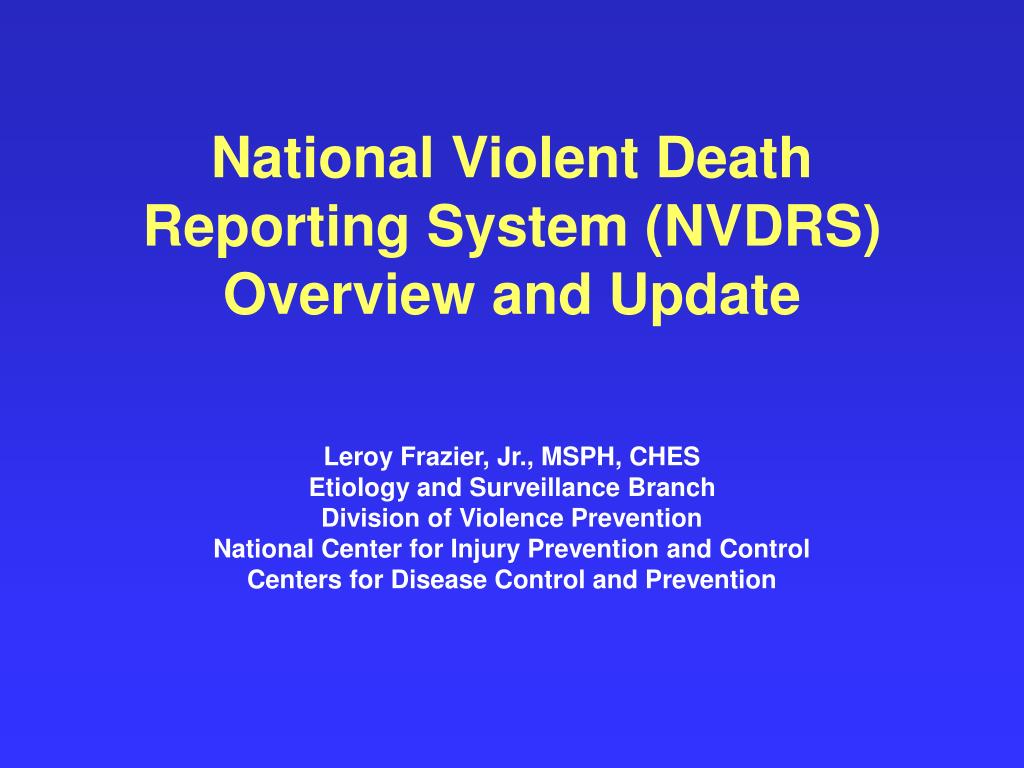 National Violent Death Reporting System (NVDRS) Overview and Update

Leroy Frazier, Jr., MSPH, CHES
Etiology and Surveillance Branch
Division of Violence Prevention
National Center for Injury Prevention and Control
Centers for Disease Control and Prevention